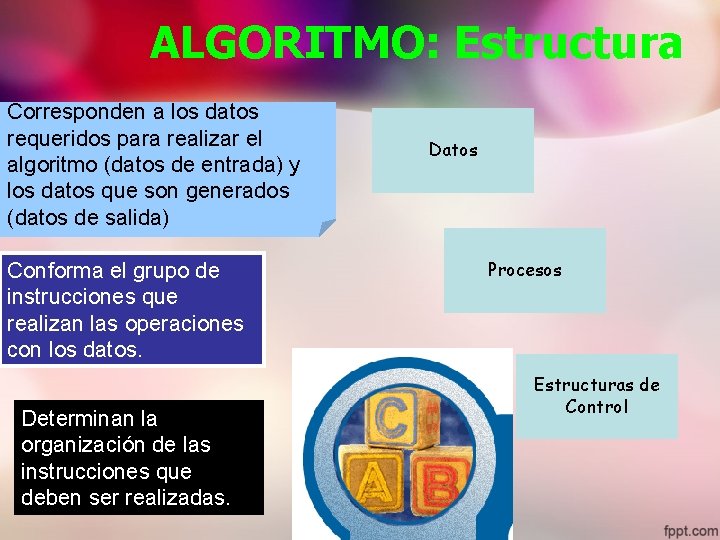 ALGORITMO: Estructura

Corresponden a los datos requeridos para realizar el algoritmo (datos de entrada) y los datos que son generados (datos de salida)

Datos

Conforma el grupo de instrucciones que realizan las operaciones con los datos.

Procesos

Determinan la organización de las instrucciones que deben ser realizadas.

Estructuras de Control

C
A
B

fppt.com